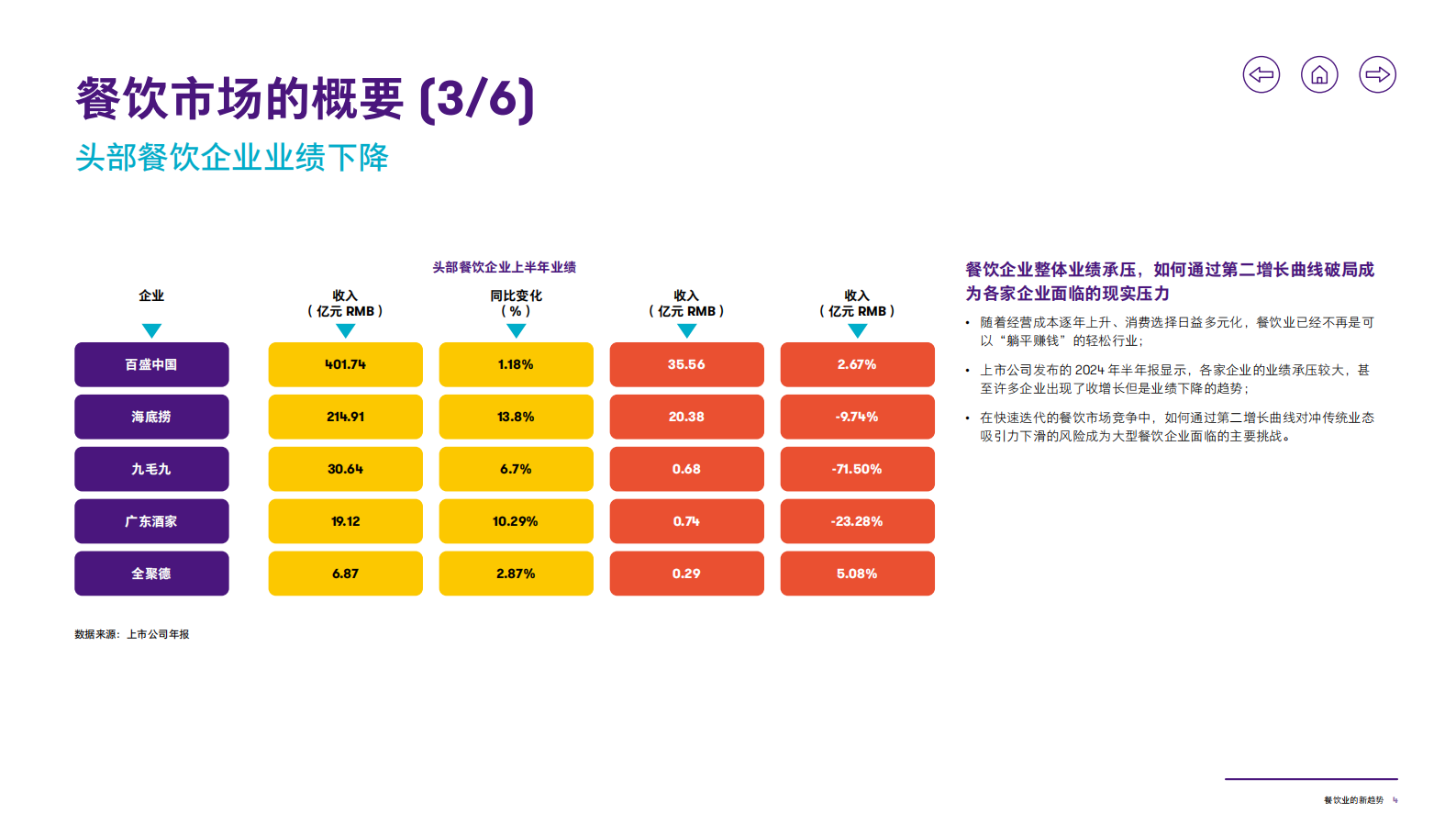 餐饮市场的概要 (3/6)
头部餐饮企业业绩下降

头部餐饮企业上半年业绩

| 企业 | 收入（亿元 RMB） | 同比变化（%） | 收入（亿元 RMB） | 收入（亿元 RMB） |
|---|---|---|---|---|
| 百盛中国 | 401.74 | 1.18% | 35.56 | 2.67% |
| 海底捞 | 214.91 | 13.8% | 20.38 | -9.74% |
| 九毛九 | 30.64 | 6.7% | 0.68 | -71.50% |
| 广东酒家 | 19.12 | 10.29% | 0.74 | -23.28% |
| 全聚德 | 6.87 | 2.87% | 0.29 | 5.08% |

数据来源：上市公司年报

餐饮企业整体业绩承压，如何通过第二增长曲线破局成为各家企业面临的现实压力

• 随着经营成本逐年上升、消费选择日益多元化，餐饮业已经不再是可以“躺平赚钱”的轻松行业；

• 上市公司发布的 2024 年半年报显示，各家企业的业绩承压较大，甚至许多企业出现了收增长但是业绩下降的趋势；

• 在快速迭代的餐饮市场竞争中，如何通过第二增长曲线对冲传统业态吸引力下滑的风险成为大型餐饮企业面临的主要挑战。

餐饮业的新趋势 4